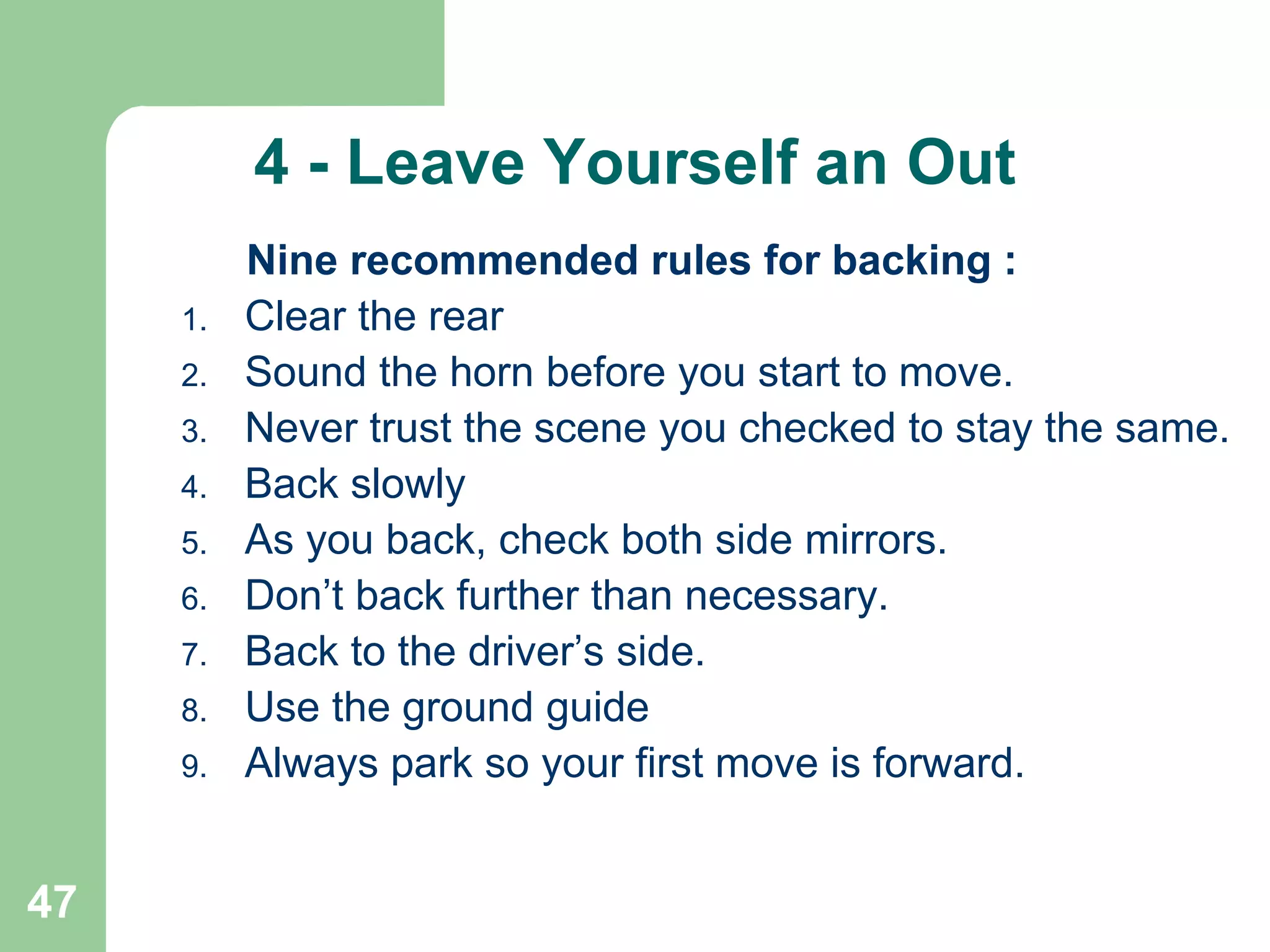 4 - Leave Yourself an Out

Nine recommended rules for backing :

1. Clear the rear
2. Sound the horn before you start to move.
3. Never trust the scene you checked to stay the same.
4. Back slowly
5. As you back, check both side mirrors.
6. Don’t back further than necessary.
7. Back to the driver’s side.
8. Use the ground guide
9. Always park so your first move is forward.

47